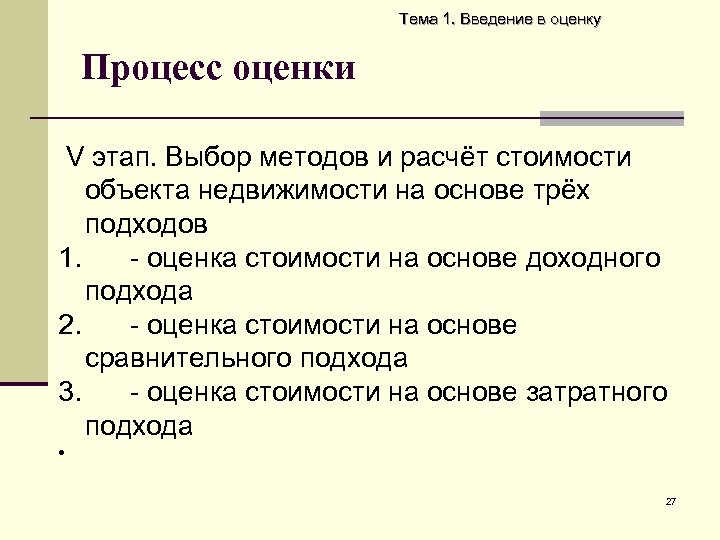 Тема 1. Введение в оценку

Процесс оценки

V этап. Выбор методов и расчёт стоимости объекта недвижимости на основе трёх подходов

1. - оценка стоимости на основе доходного подхода

2. - оценка стоимости на основе сравнительного подхода

3. - оценка стоимости на основе затратного подхода

•

27